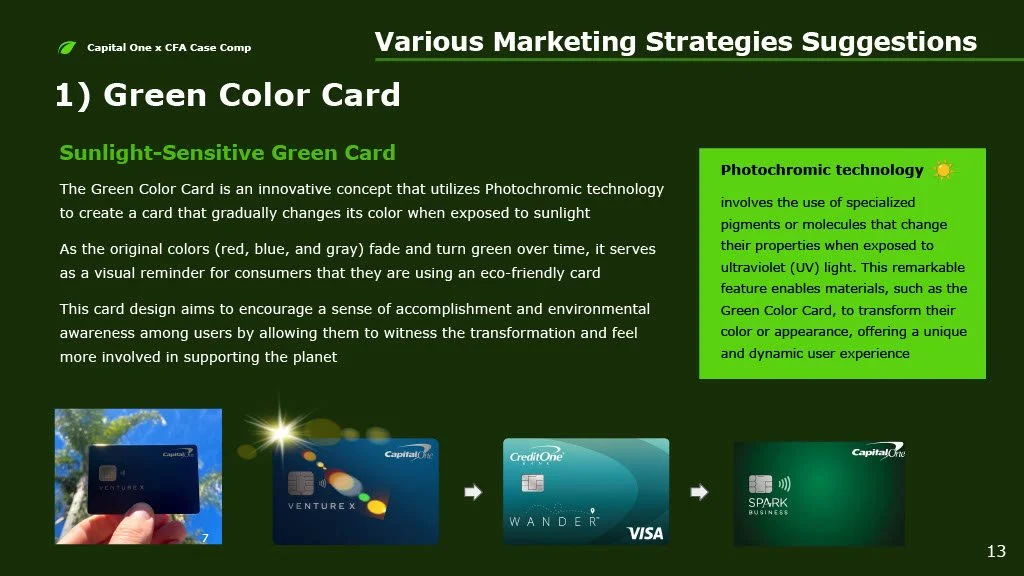 Capital One x CFA Case Comp

Various Marketing Strategies Suggestions

1) Green Color Card

Sunlight-Sensitive Green Card

The Green Color Card is an innovative concept that utilizes Photochromic technology to create a card that gradually changes its color when exposed to sunlight

As the original colors (red, blue, and gray) fade and turn green over time, it serves as a visual reminder for consumers that they are using an eco-friendly card

This card design aims to encourage a sense of accomplishment and environmental awareness among users by allowing them to witness the transformation and feel more involved in supporting the planet

Photochromic technology

involves the use of specialized pigments or molecules that change their properties when exposed to ultraviolet (UV) light. This remarkable feature enables materials, such as the Green Color Card, to transform their color or appearance, offering a unique and dynamic user experience

Capital One
VENTURE X
7

Capital One
VENTURE X

Credit One BANK
WANDER
VISA

Capital One
SPARK
BUSINESS

13